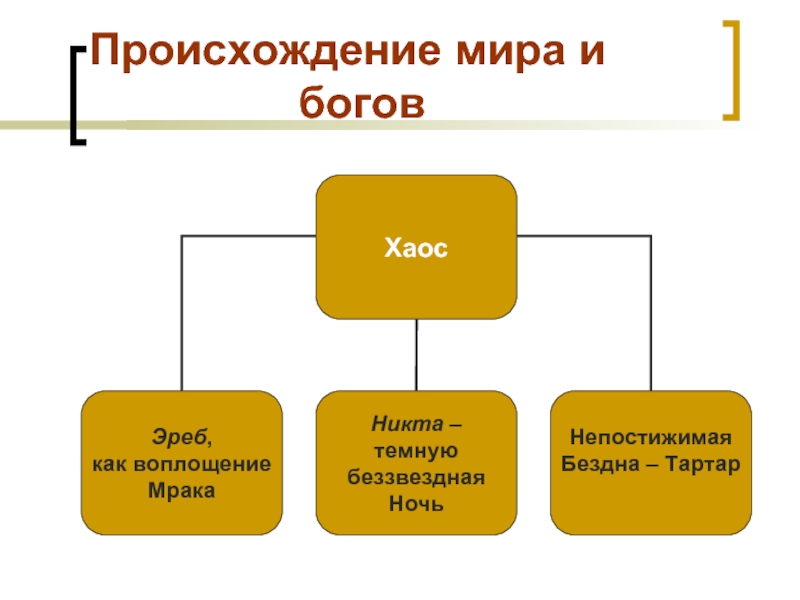 Происхождение мира и богов

Хаос

Эреб, как воплощение Мрака

Никта – темную беззвездная Ночь

Непостижимая Бездна – Тартар